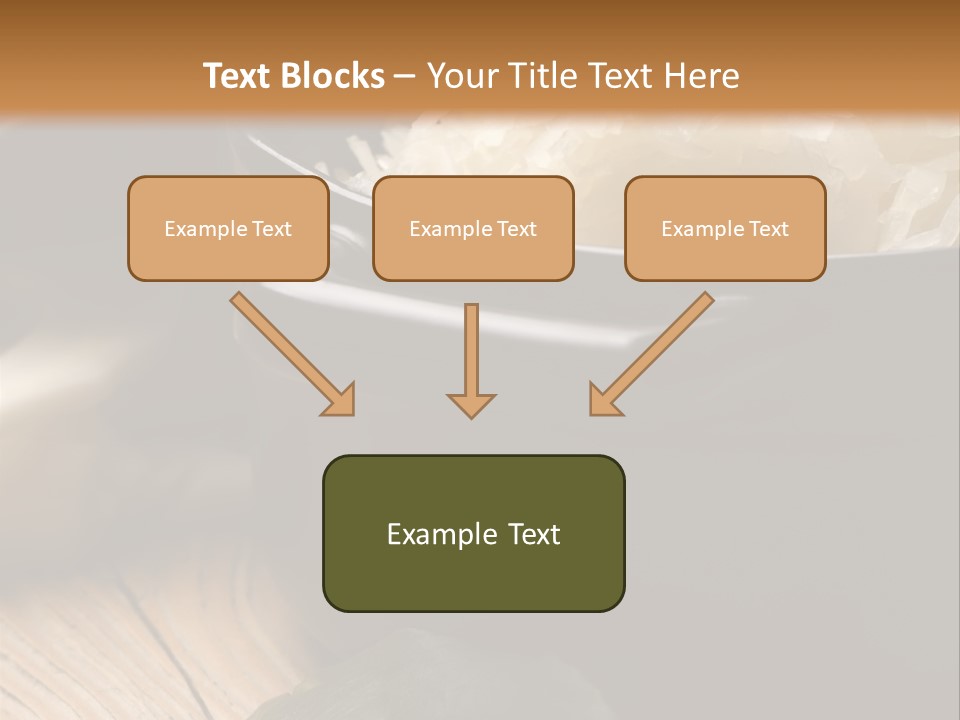 Text Blocks – Your Title Text Here

Example Text

Example Text

Example Text

Example Text